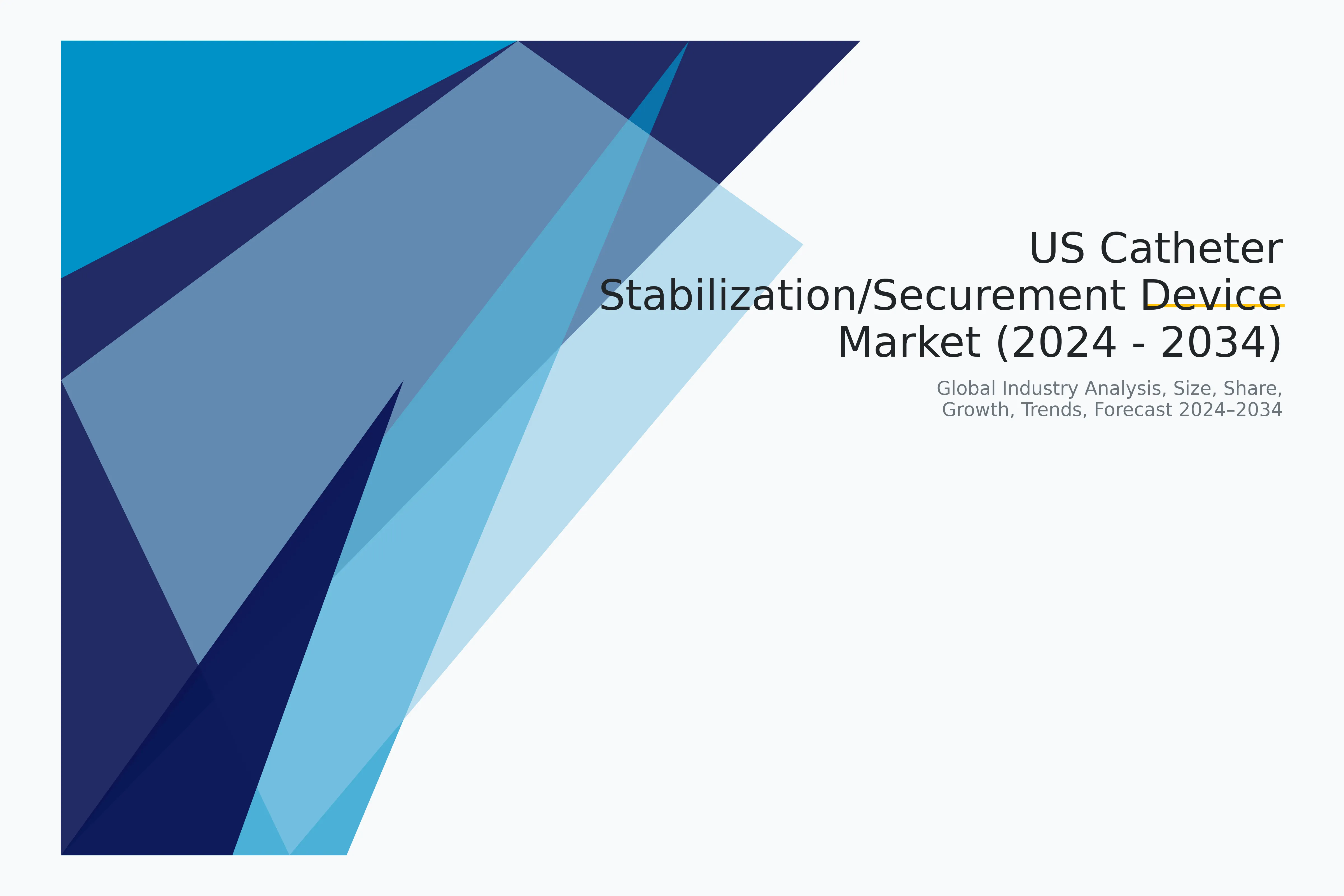 US Catheter Stabilization/Securement Device Market (2024 - 2034)

Global Industry Analysis, Size, Share, Growth, Trends, Forecast 2024–2034